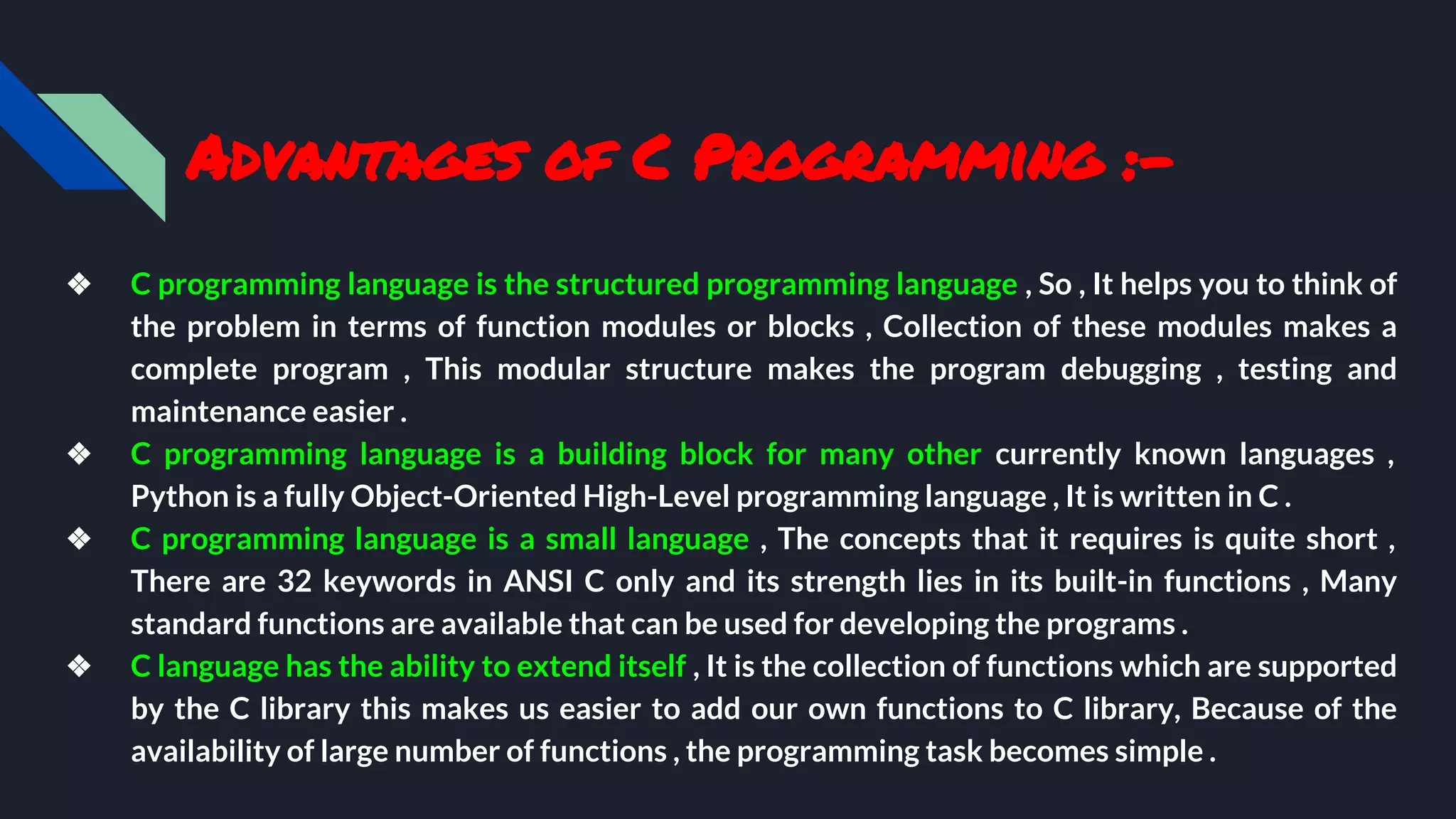 ADVANTAGES OF C PROGRAMMING :-

❖ C programming language is the structured programming language , So , It helps you to think of the problem in terms of function modules or blocks , Collection of these modules makes a complete program , This modular structure makes the program debugging , testing and maintenance easier .

❖ C programming language is a building block for many other currently known languages , Python is a fully Object-Oriented High-Level programming language , It is written in C .

❖ C programming language is a small language , The concepts that it requires is quite short , There are 32 keywords in ANSI C only and its strength lies in its built-in functions , Many standard functions are available that can be used for developing the programs .

❖ C language has the ability to extend itself , It is the collection of functions which are supported by the C library this makes us easier to add our own functions to C library, Because of the availability of large number of functions , the programming task becomes simple .